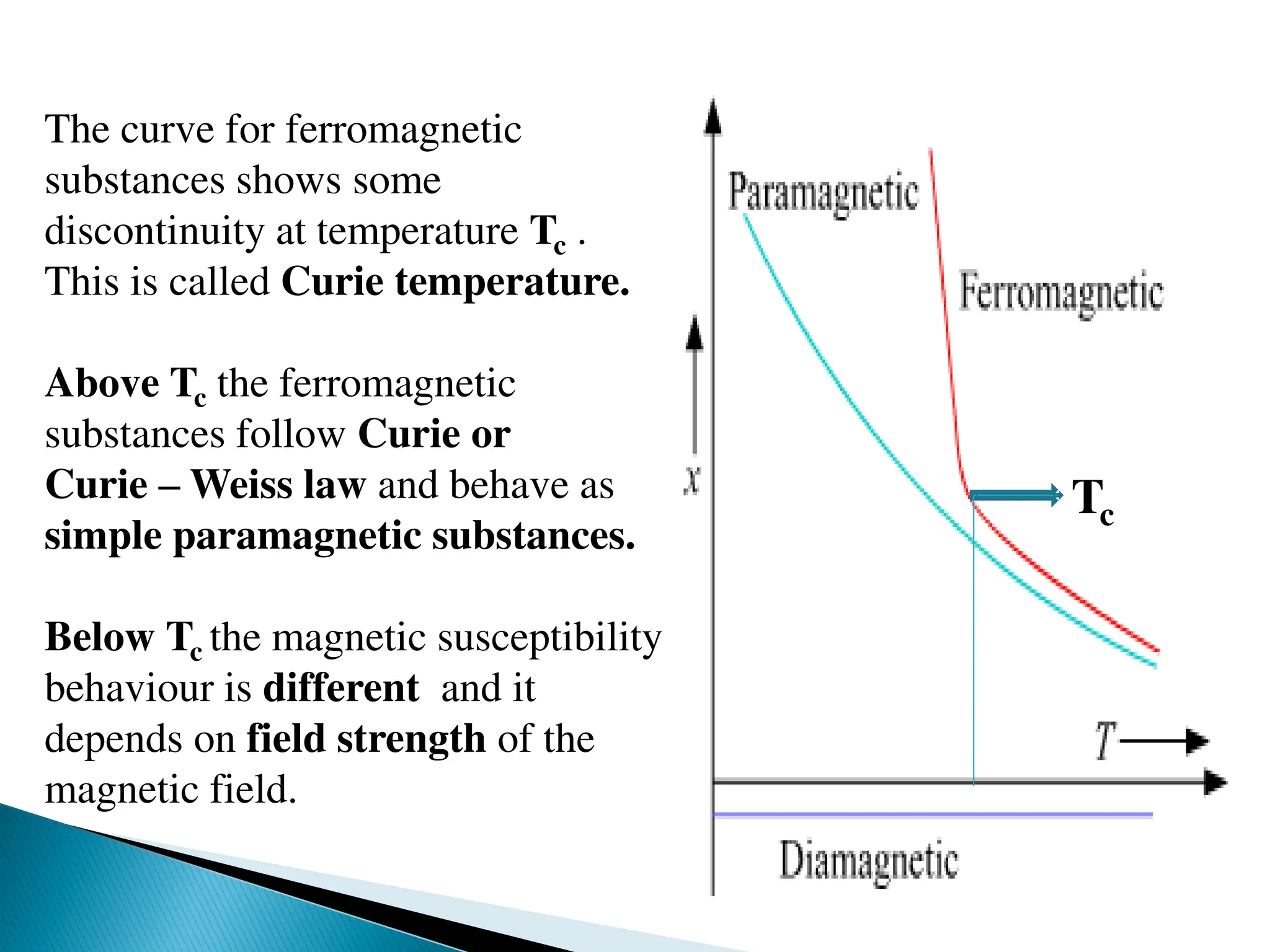 The curve for ferromagnetic substances shows some discontinuity at temperature $T_c$ . This is called Curie temperature.

Above $T_c$ the ferromagnetic substances follow Curie or Curie – Weiss law and behave as simple paramagnetic substances.

Below $T_c$ the magnetic susceptibility behaviour is different and it depends on field strength of the magnetic field.

Paramagnetic

Ferromagnetic

$\chi$

$T_c$

$T$

Diamagnetic